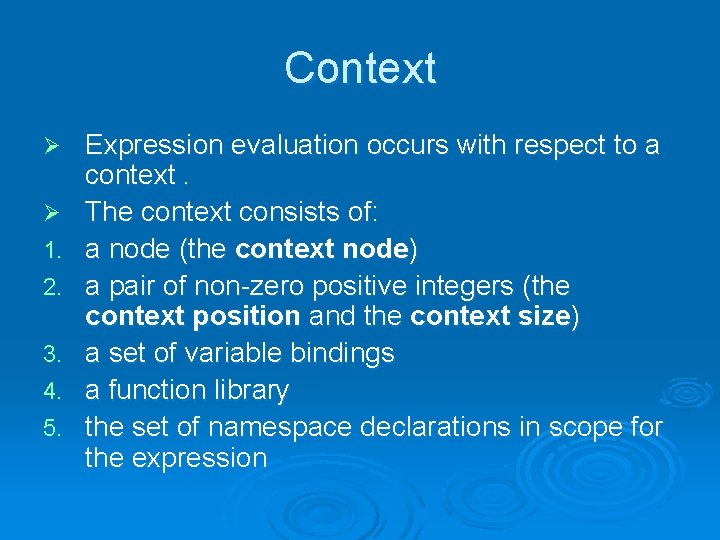 Context

➢ Expression evaluation occurs with respect to a context .

➢ The context consists of:

1. a node (the context node)
2. a pair of non-zero positive integers (the context position and the context size)
3. a set of variable bindings
4. a function library
5. the set of namespace declarations in scope for the expression